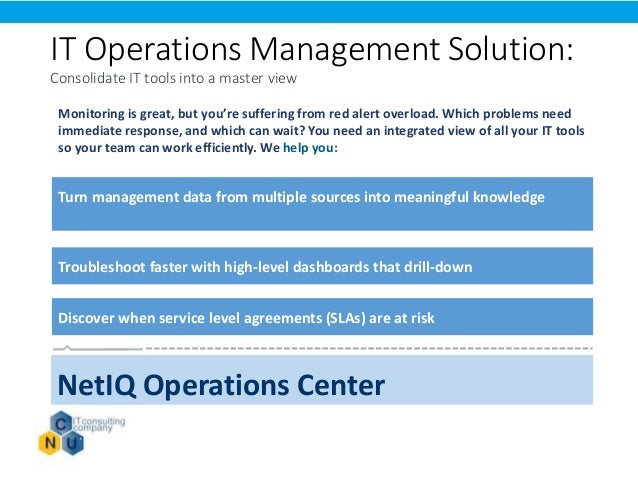 IT Operations Management Solution:
Consolidate IT tools into a master view

Monitoring is great, but you're suffering from red alert overload. Which problems need immediate response, and which can wait? You need an integrated view of all your IT tools so your team can work efficiently. We help you:

Turn management data from multiple sources into meaningful knowledge

Troubleshoot faster with high-level dashboards that drill-down

Discover when service level agreements (SLAs) are at risk

NetIQ Operations Center

C N U IT consulting company